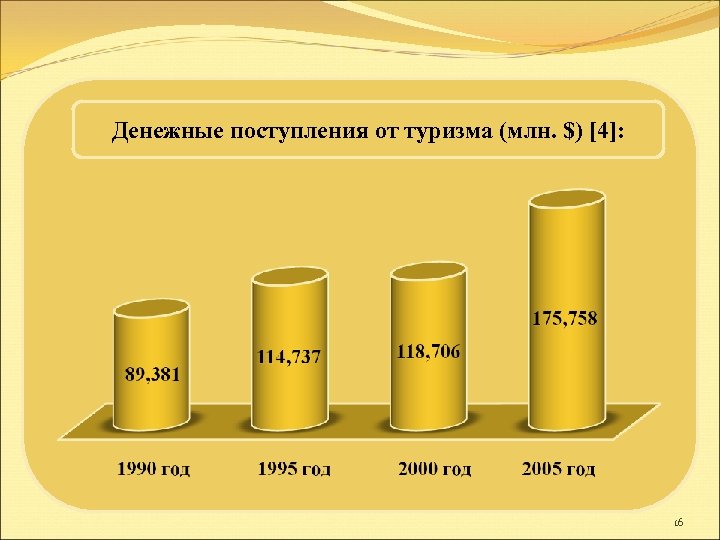 Денежные поступления от туризма (млн. $) [4]:

89,381

114,737

118,706

175,758

1990 год

1995 год

2000 год

2005 год

16